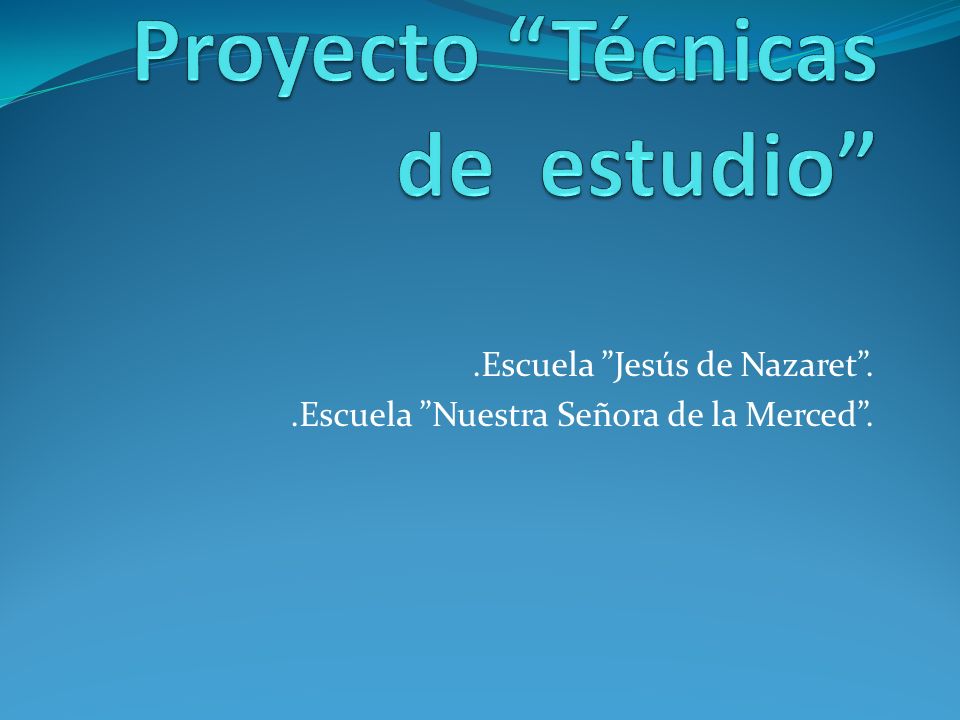 Proyecto “Técnicas de estudio”

.Escuela ”Jesús de Nazaret”.
.Escuela ”Nuestra Señora de la Merced”.